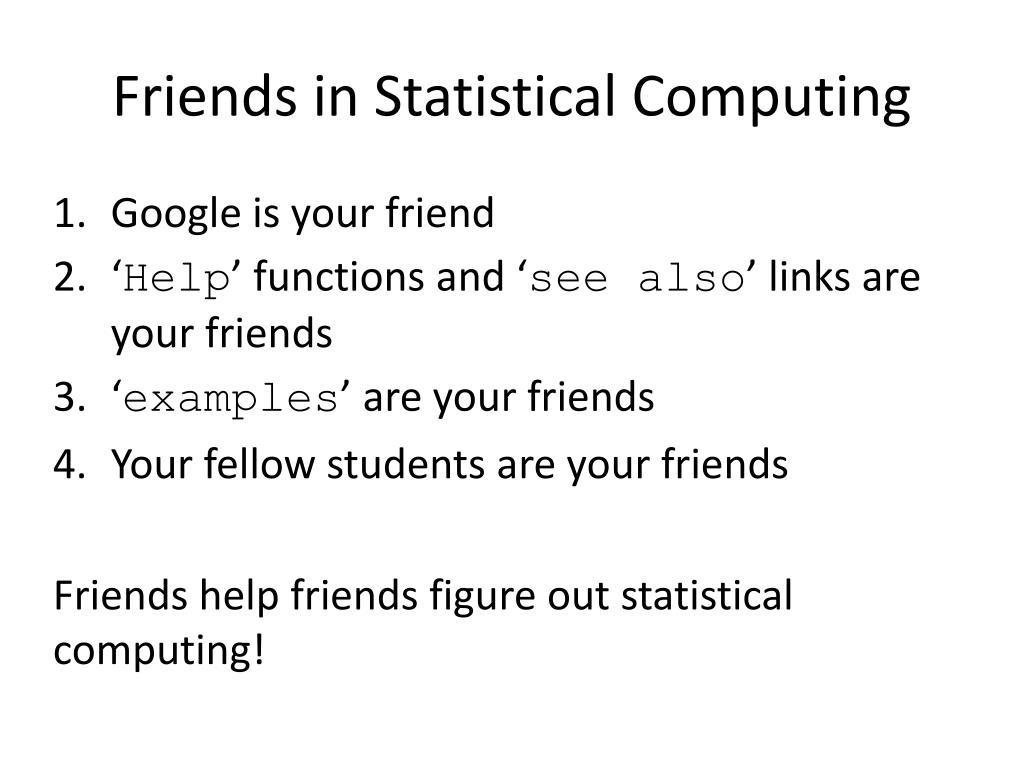 Friends in Statistical Computing

1. Google is your friend
2. ‘Help’ functions and ‘see also’ links are your friends
3. ‘examples’ are your friends
4. Your fellow students are your friends

Friends help friends figure out statistical computing!